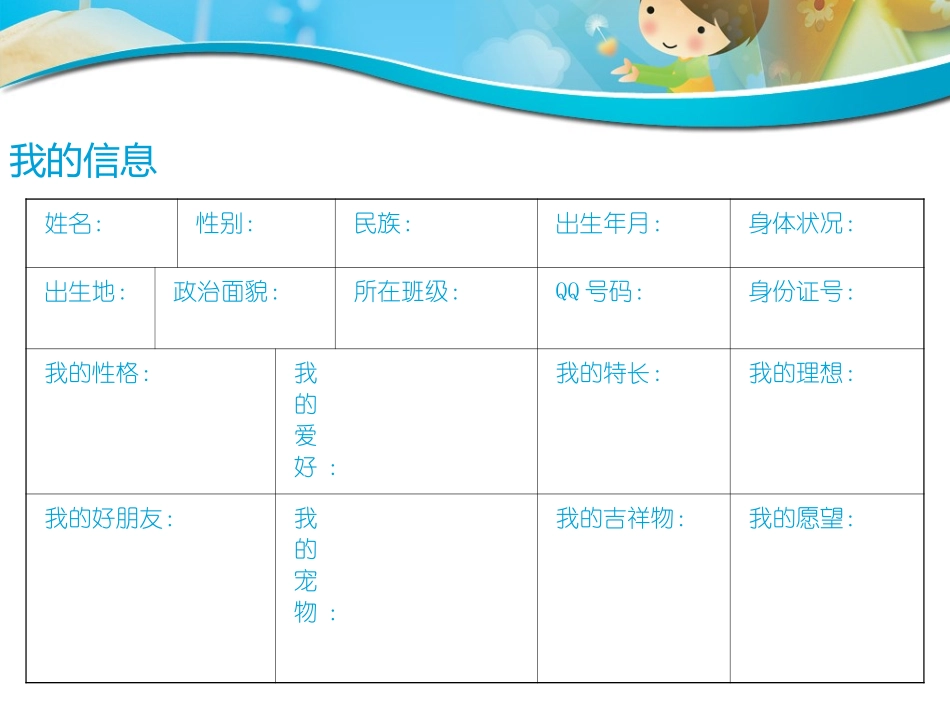 我的信息

| 姓名: | 性别: | 民族: | 出生年月: | 身体状况: |
|---|---|---|---|---|
| 出生地: | 政治面貌: | 所在班级: | QQ 号码: | 身份证号: |
| 我的性格: | 我的爱好: | | 我的特长: | 我的理想: |
| 我的好朋友: | 我的宠物: | | 我的吉祥物: | 我的愿望: |